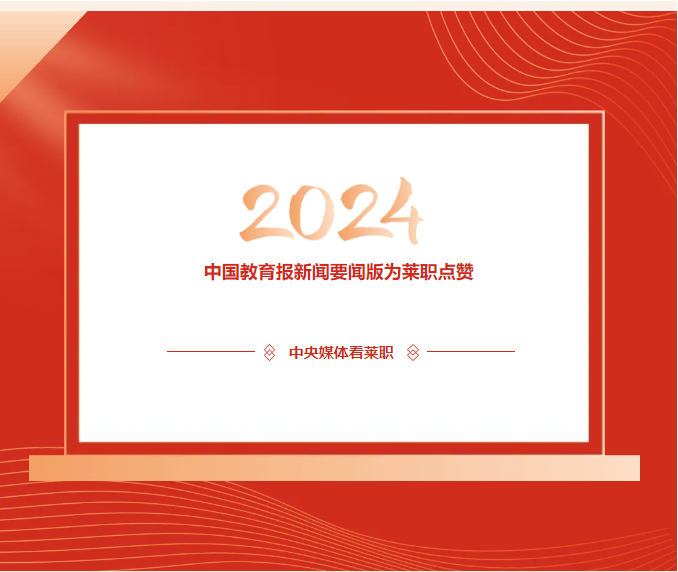 2024

中国教育报新闻要闻版为莱职点赞

中央媒体看莱职